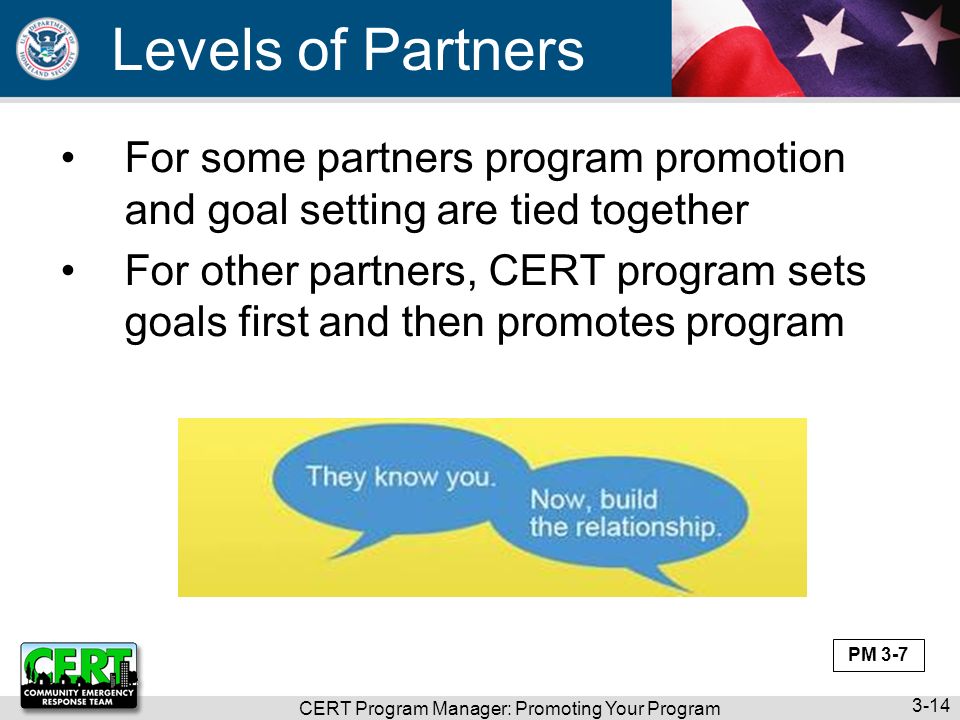 U.S. DEPARTMENT OF HOMELAND SECURITY

Levels of Partners

• For some partners program promotion and goal setting are tied together
• For other partners, CERT program sets goals first and then promotes program

They know you.

Now, build the relationship.

PM 3-7

CERT
COMMUNITY EMERGENCY RESPONSE TEAM

CERT Program Manager: Promoting Your Program

3-14